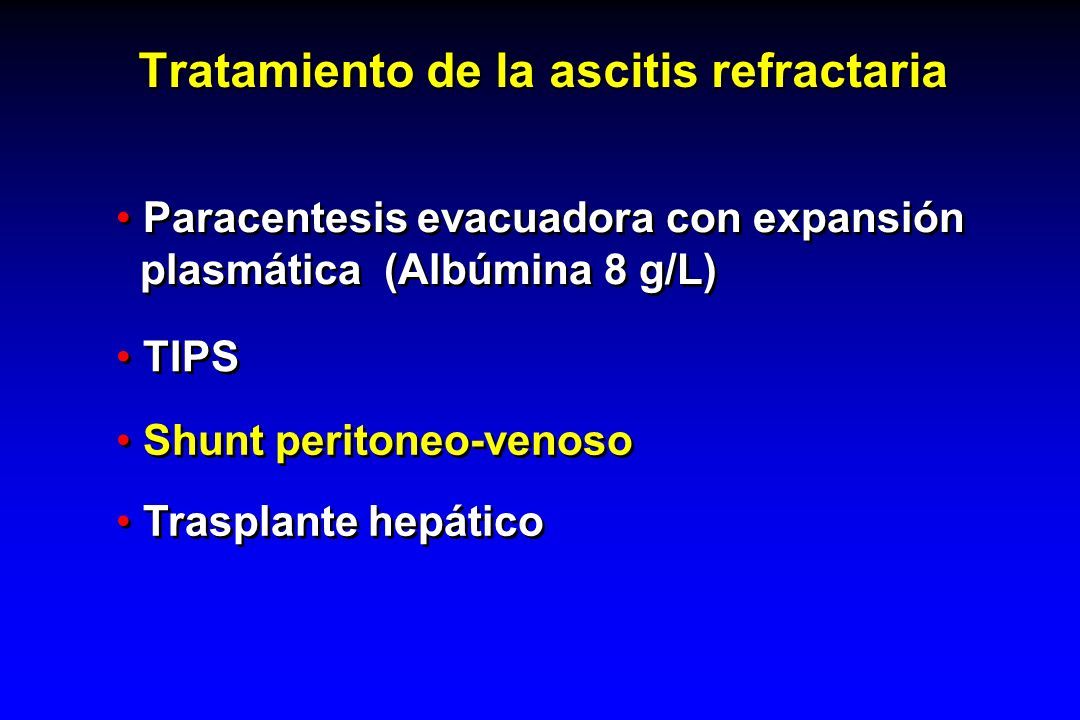 Tratamiento de la ascitis refractaria

• Paracentesis evacuadora con expansión plasmática (Albúmina 8 g/L)

• TIPS

• Shunt peritoneo-venoso

• Trasplante hepático